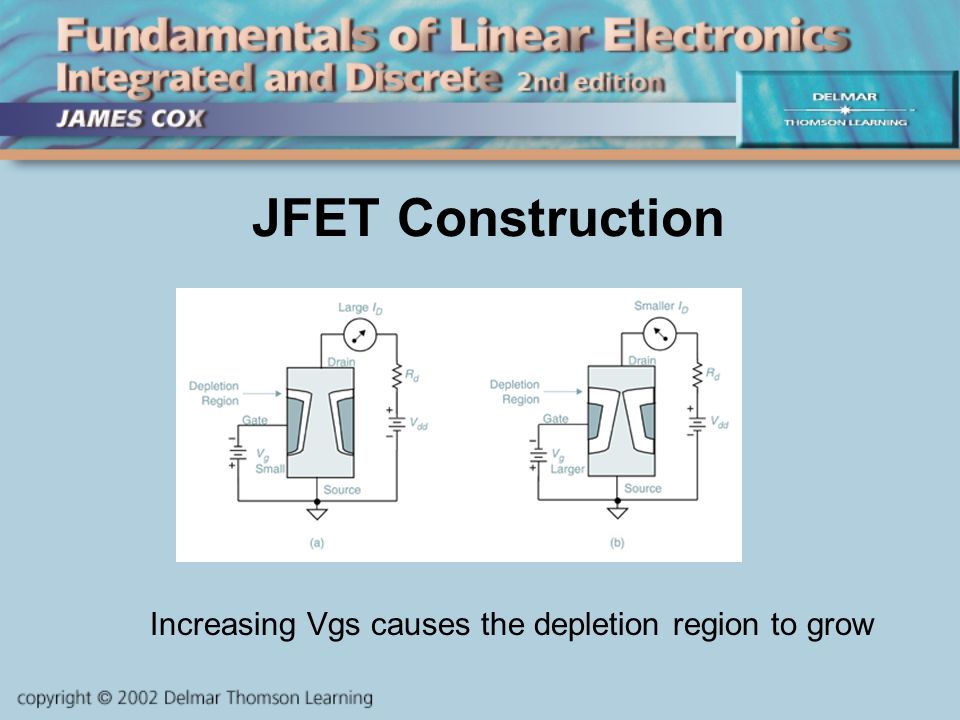 Fundamentals of Linear Electronics
Integrated and Discrete 2nd edition
JAMES COX

DELMAR
THOMSON LEARNING

JFET Construction

Large $I_D$
Drain
$R_d$
Depletion Region
Gate
$V_{dd}$
$V_g$
Small
Source
(a)

Smaller $I_D$
Drain
$R_d$
Depletion Region
Gate
$V_{dd}$
$V_g$
Larger
Source
(b)

Increasing Vgs causes the depletion region to grow

copyright © 2002 Delmar Thomson Learning